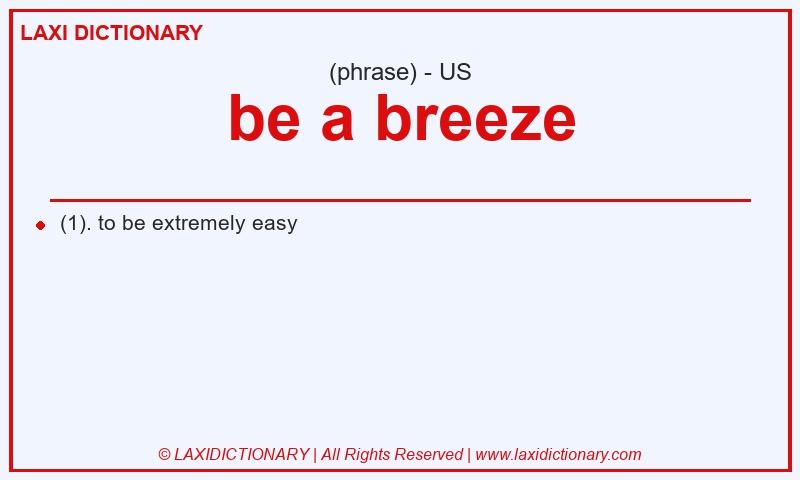 LAXI DICTIONARY

(phrase) - US

be a breeze

(1). to be extremely easy

© LAXIDICTIONARY | All Rights Reserved | www.laxidictionary.com